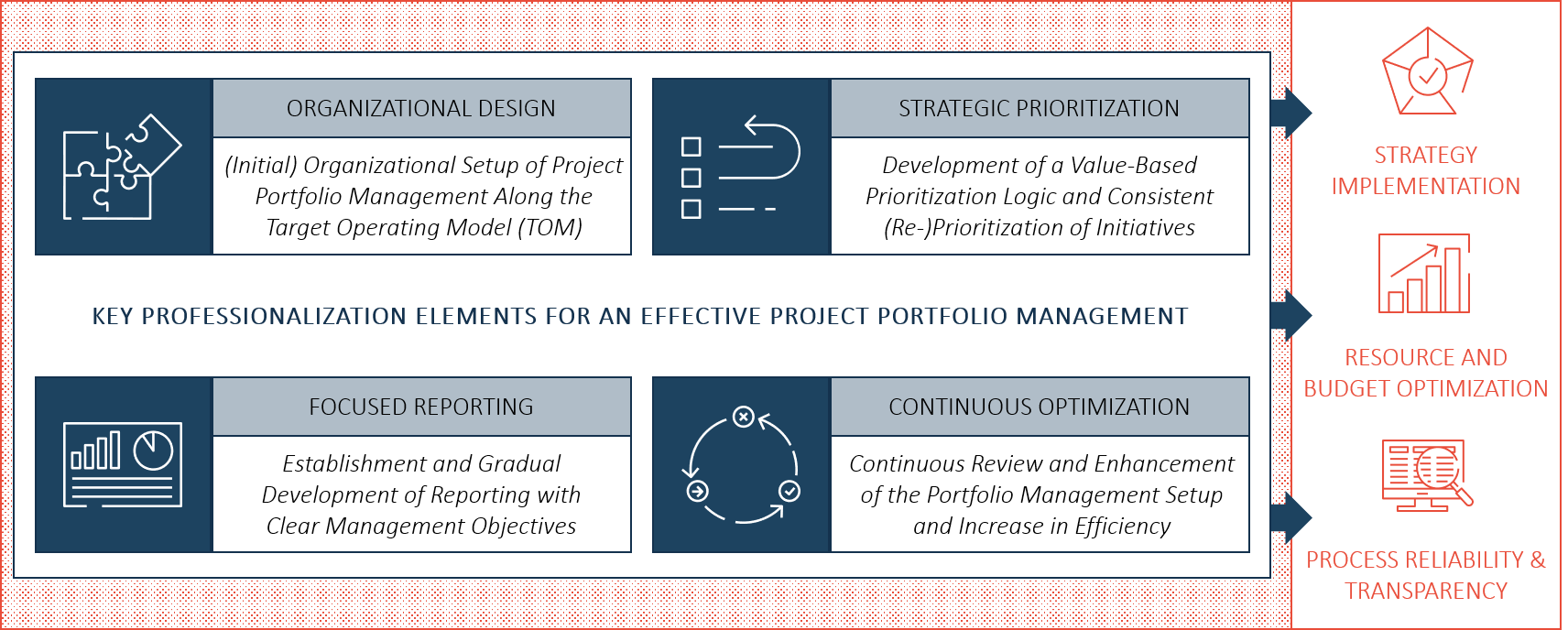 ORGANIZATIONAL DESIGN

(Initial) Organizational Setup of Project Portfolio Management Along the Target Operating Model (TOM)

STRATEGIC PRIORITIZATION

Development of a Value-Based Prioritization Logic and Consistent (Re-)Prioritization of Initiatives

KEY PROFESSIONALIZATION ELEMENTS FOR AN EFFECTIVE PROJECT PORTFOLIO MANAGEMENT

FOCUSED REPORTING

Establishment and Gradual Development of Reporting with Clear Management Objectives

CONTINUOUS OPTIMIZATION

Continuous Review and Enhancement of the Portfolio Management Setup and Increase in Efficiency

STRATEGY IMPLEMENTATION

RESOURCE AND BUDGET OPTIMIZATION

PROCESS RELIABILITY & TRANSPARENCY